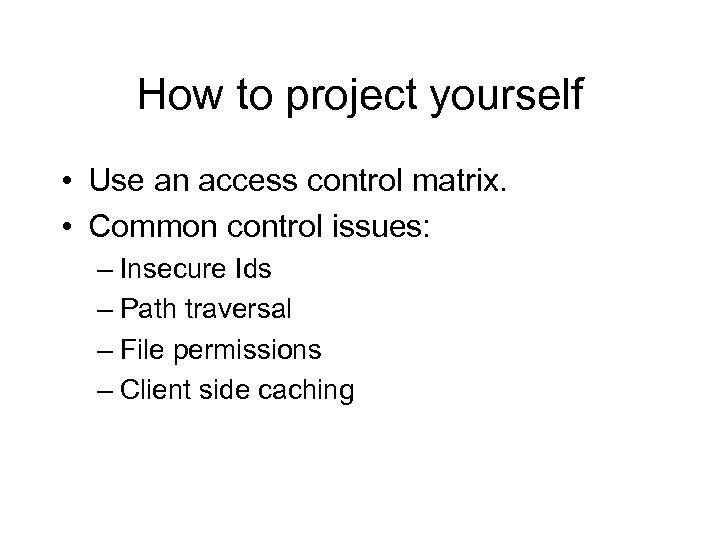 How to project yourself

• Use an access control matrix.
• Common control issues:
– Insecure Ids
– Path traversal
– File permissions
– Client side caching